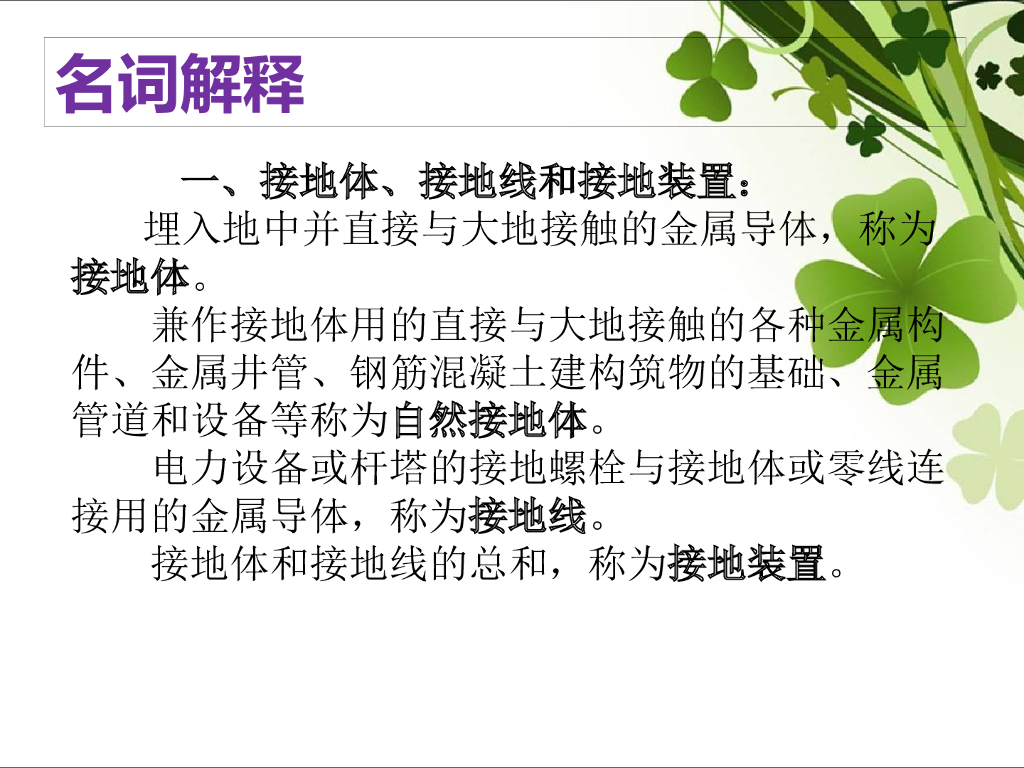 名词解释

一、接地体、接地线和接地装置：

埋入地中并直接与大地接触的金属导体，称为接地体。

兼作接地体用的直接与大地接触的各种金属构件、金属井管、钢筋混凝土建构筑物的基础、金属管道和设备等称为自然接地体。

电力设备或杆塔的接地螺栓与接地体或零线连接用的金属导体，称为接地线。

接地体和接地线的总和，称为接地装置。